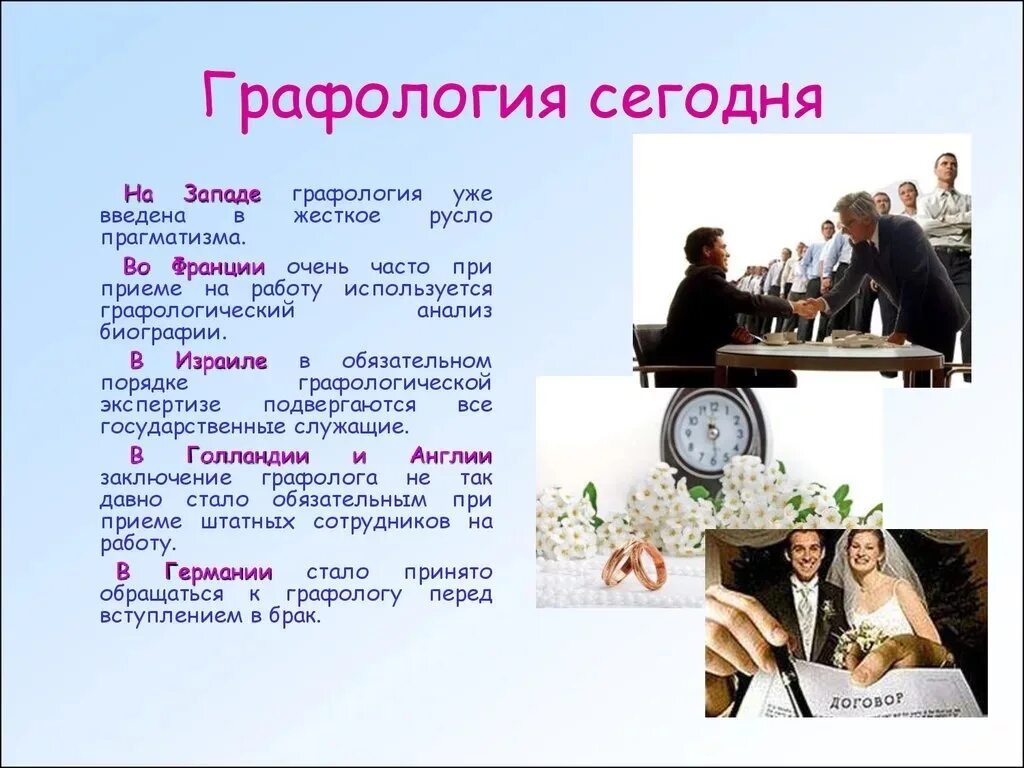 Графология сегодня

На Западе графология уже введена в жесткое русло прагматизма.

Во Франции очень часто при приеме на работу используется графологический анализ биографии.

В Израиле в обязательном порядке графологической экспертизе подвергаются все государственные служащие.

В Голландии и Англии заключение графолога не так давно стало обязательным при приеме штатных сотрудников на работу.

В Германии стало принято обращаться к графологу перед вступлением в брак.

ДОГОВОР